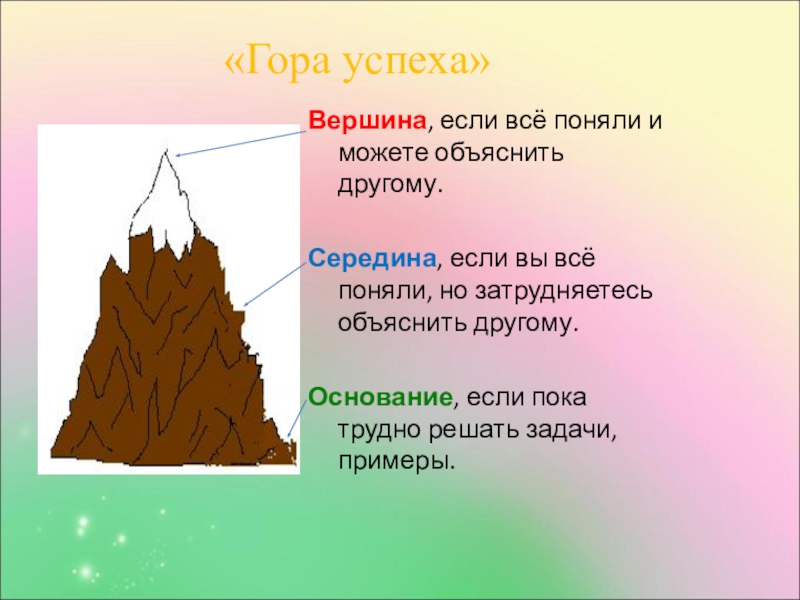 «Гора успеха»

Вершина, если всё поняли и можете объяснить другому.

Середина, если вы всё поняли, но затрудняетесь объяснить другому.

Основание, если пока трудно решать задачи, примеры.